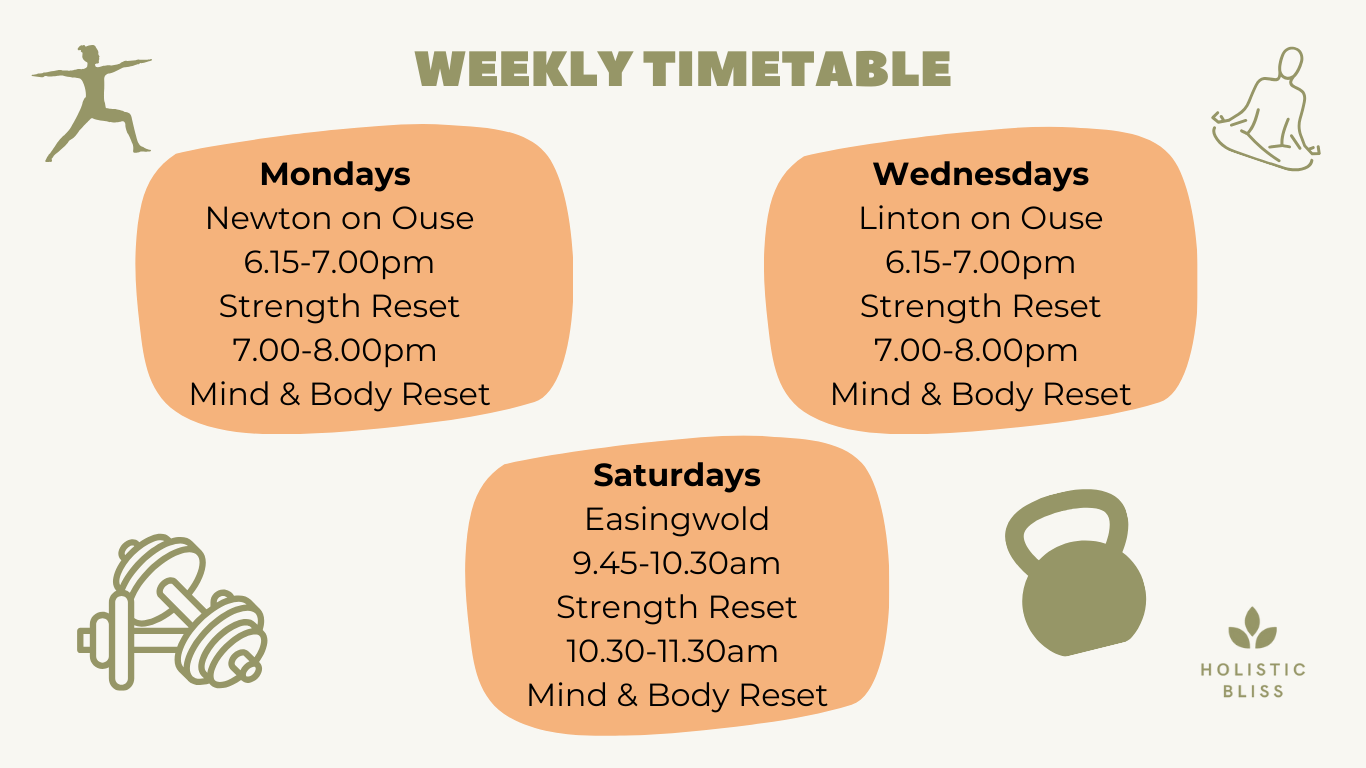 WEEKLY TIMETABLE

Mondays
Newton on Ouse
6.15-7.00pm
Strength Reset
7.00-8.00pm
Mind & Body Reset

Wednesdays
Linton on Ouse
6.15-7.00pm
Strength Reset
7.00-8.00pm
Mind & Body Reset

Saturdays
Easingwold
9.45-10.30am
Strength Reset
10.30-11.30am
Mind & Body Reset

HOLISTIC
BLISS